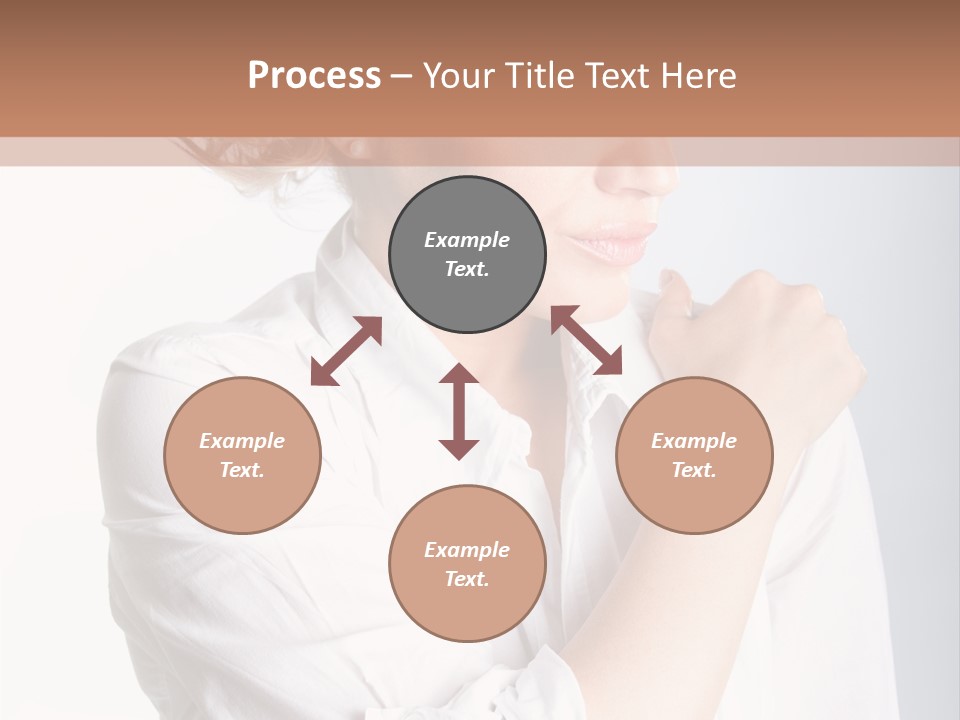 Process – Your Title Text Here

Example Text.

Example Text.

Example Text.

Example Text.